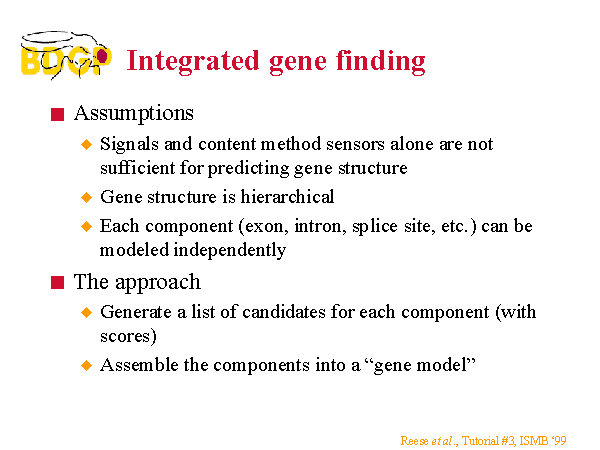 BDGP

Integrated gene finding

Assumptions

Signals and content method sensors alone are not sufficient for predicting gene structure

Gene structure is hierarchical

Each component (exon, intron, splice site, etc.) can be modeled independently

The approach

Generate a list of candidates for each component (with scores)

Assemble the components into a “gene model”

Reese et al., Tutorial #3, ISMB ‘99